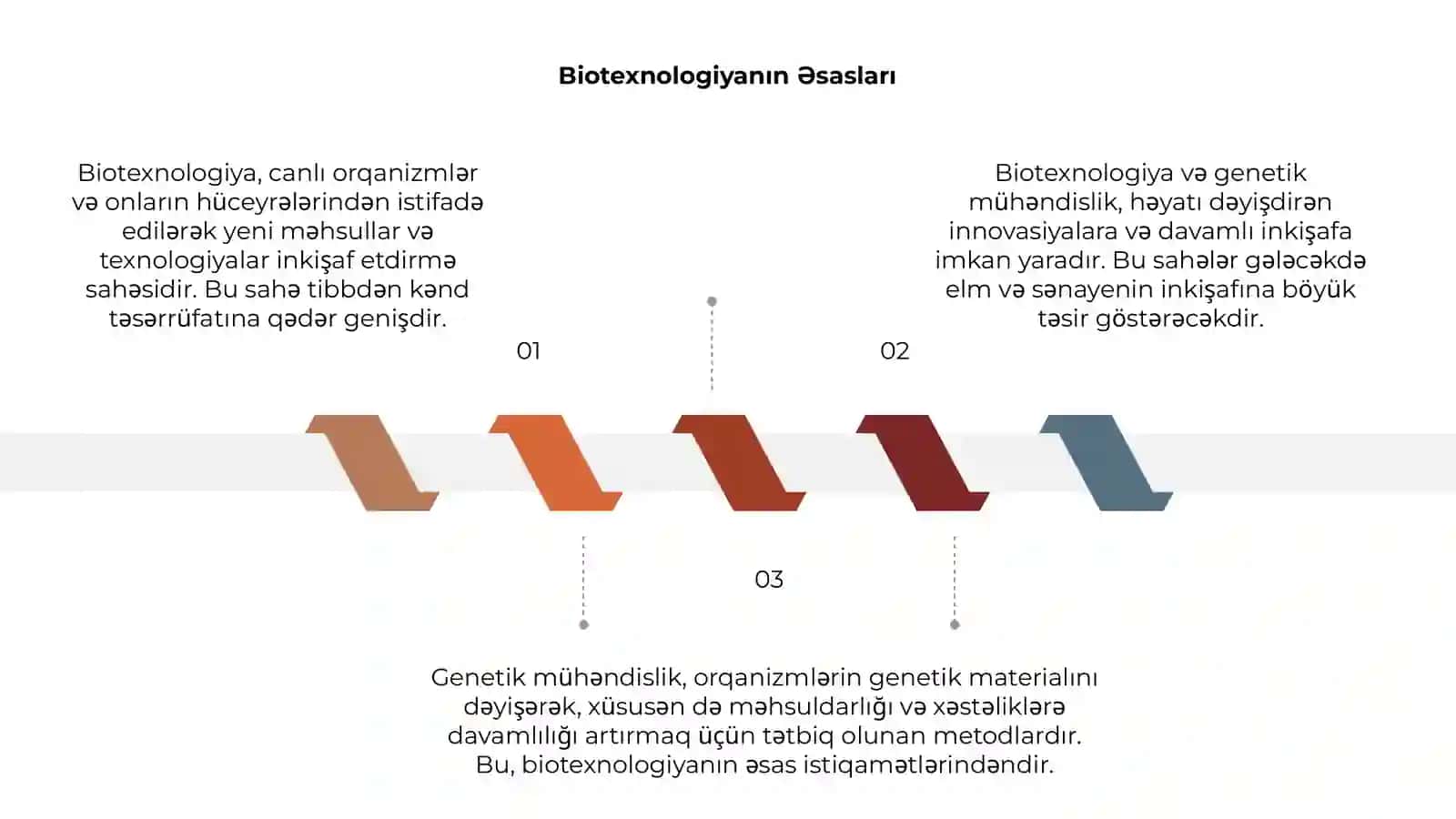 Biotexnologiyanın Əsasları

Biotexnologiya, canlı orqanizmlər və onların hüceyrələrindən istifadə edilərək yeni məhsullar və texnologiyalar inkişaf etdirmə sahəsidir. Bu sahə tibbdən kənd təsərrüfatına qədər genişdir.

01

Biotexnologiya və genetik mühəndislik, həyatı dəyişdirən innovasiyalara və davamlı inkişafa imkan yaradır. Bu sahələr gələcəkdə elm və sənayenin inkişafına böyük təsir göstərəcəkdir.

02

03

Genetik mühəndislik, orqanizmlərin genetik materialını dəyişərək, xüsusən də məhsuldarlığı və xəstəliklərə davamlılığı artırmaq üçün tətbiq olunan metodlardır. Bu, biotexnologiyanın əsas istiqamətlərindəndir.